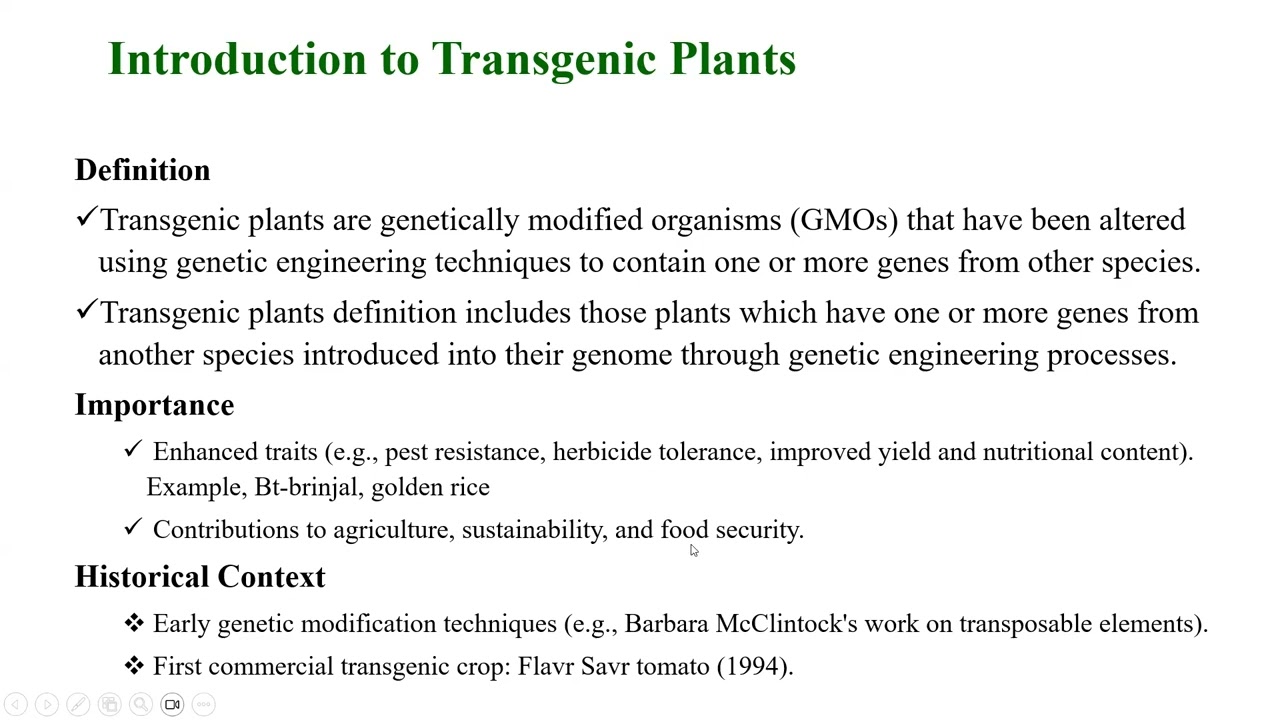 Introduction to Transgenic Plants

Definition

✓Transgenic plants are genetically modified organisms (GMOs) that have been altered using genetic engineering techniques to contain one or more genes from other species.

✓Transgenic plants definition includes those plants which have one or more genes from another species introduced into their genome through genetic engineering processes.

Importance

✓ Enhanced traits (e.g., pest resistance, herbicide tolerance, improved yield and nutritional content). Example, Bt-brinjal, golden rice

✓ Contributions to agriculture, sustainability, and food security.

Historical Context

❖ Early genetic modification techniques (e.g., Barbara McClintock's work on transposable elements).

❖ First commercial transgenic crop: Flavr Savr tomato (1994).